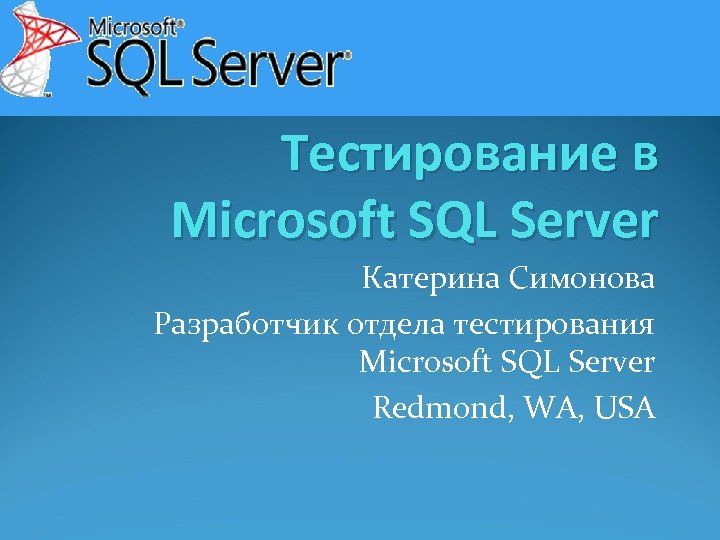 Microsoft®
SQL Server®

Тестирование в Microsoft SQL Server

Катерина Симонова

Разработчик отдела тестирования Microsoft SQL Server

Redmond, WA, USA